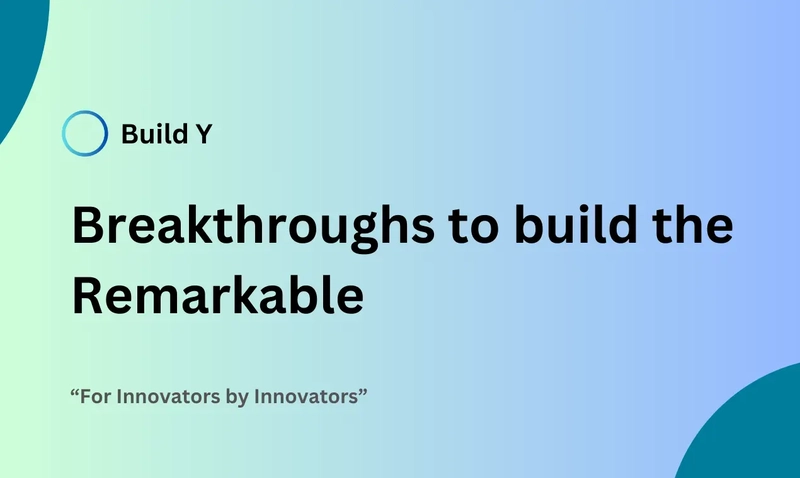 Build Y

Breakthroughs to build the Remarkable

“For Innovators by Innovators”